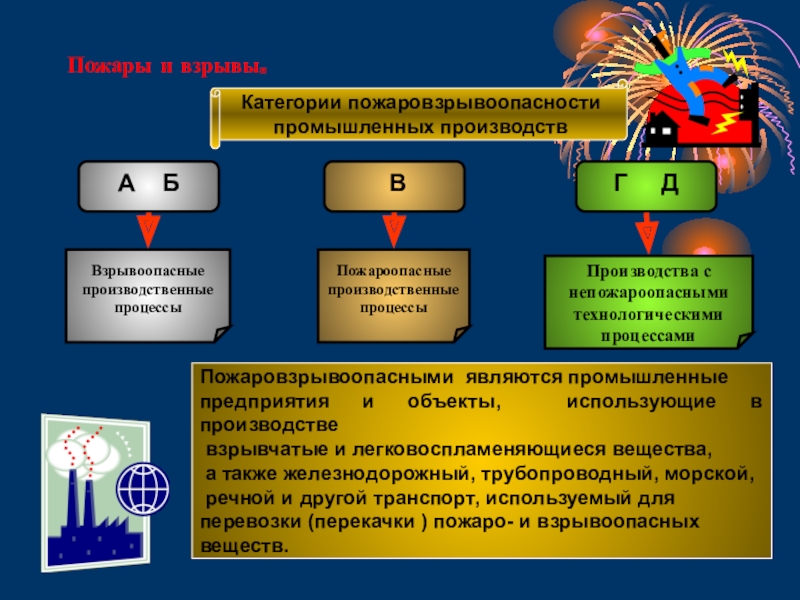 Пожары и взрывы.

Категории пожаровзрывоопасности промышленных производств

А Б

В

Г Д

Взрывоопасные производственные процессы

Пожароопасные производственные процессы

Производства с непожароопасными технологическими процессами

Пожаровзрывоопасными являются промышленные предприятия и объекты, использующие в производстве
 взрывчатые и легковоспламеняющиеся вещества,
 а также железнодорожный, трубопроводный, морской,
 речной и другой транспорт, используемый для перевозки (перекачки ) пожаро- и взрывоопасных веществ.